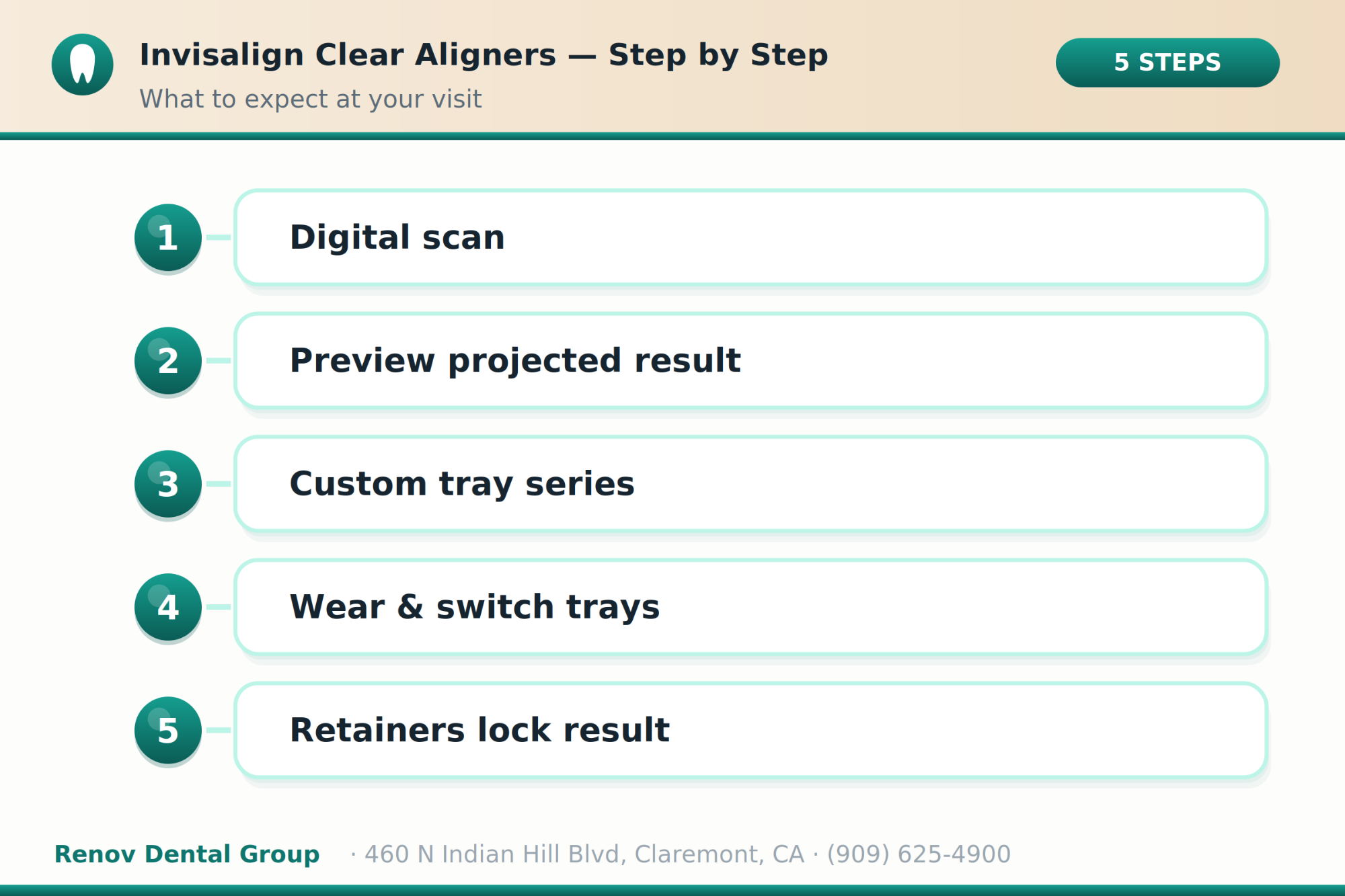 Invisalign Clear Aligners — Step by Step
What to expect at your visit

5 STEPS

1 Digital scan

2 Preview projected result

3 Custom tray series

4 Wear & switch trays

5 Retainers lock result

Renov Dental Group · 460 N Indian Hill Blvd, Claremont, CA · (909) 625-4900